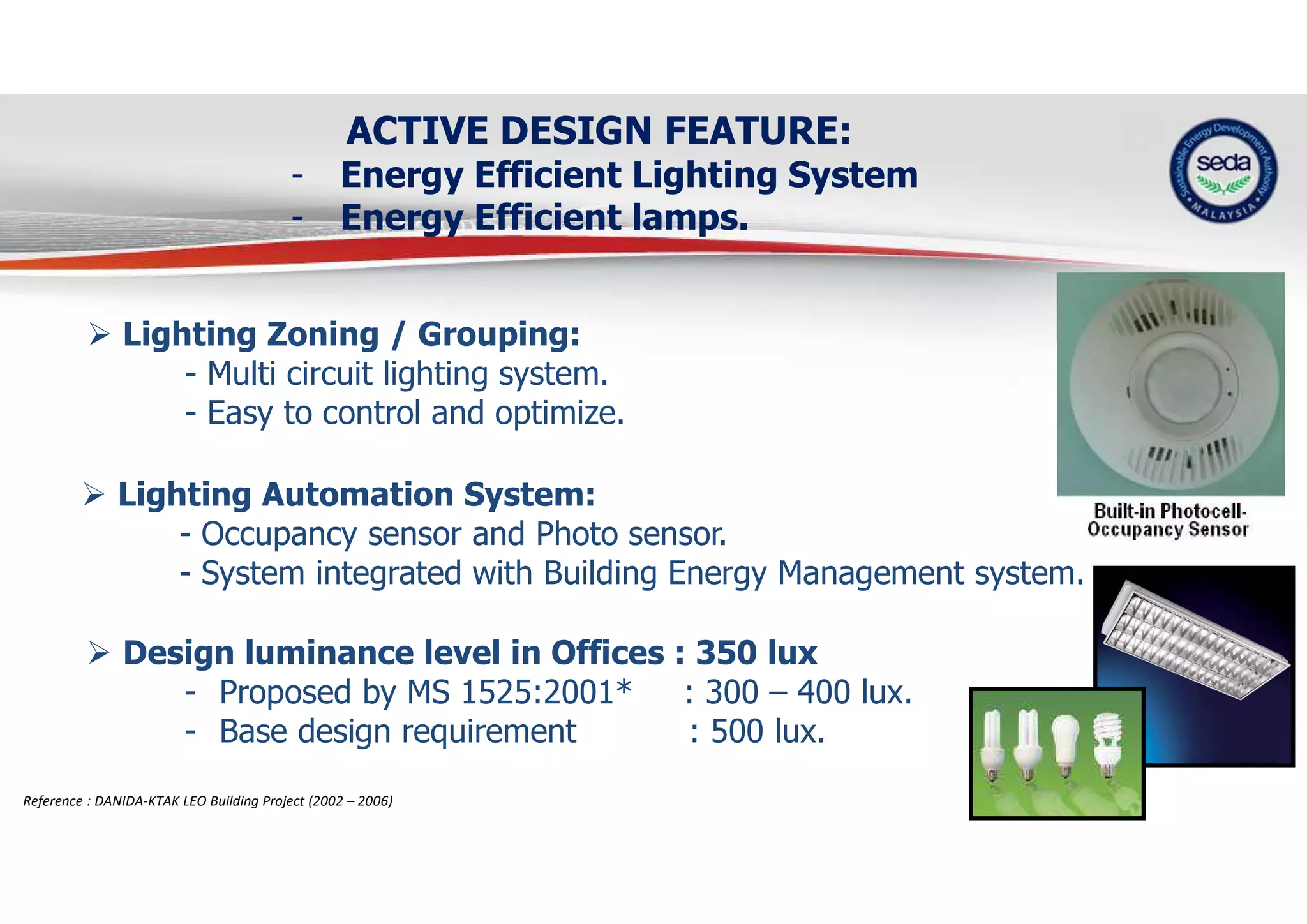 ACTIVE DESIGN FEATURE:
- Energy Efficient Lighting System
- Energy Efficient lamps.

Sustainable Energy Development Authority
seda
MALAYSIA

➢ Lighting Zoning / Grouping:
- Multi circuit lighting system.
- Easy to control and optimize.

➢ Lighting Automation System:
- Occupancy sensor and Photo sensor.
- System integrated with Building Energy Management system.

Built-in Photocell-Occupancy Sensor

➢ Design luminance level in Offices : 350 lux
- Proposed by MS 1525:2001* : 300 – 400 lux.
- Base design requirement : 500 lux.

Reference : DANIDA-KTAK LEO Building Project (2002 – 2006)